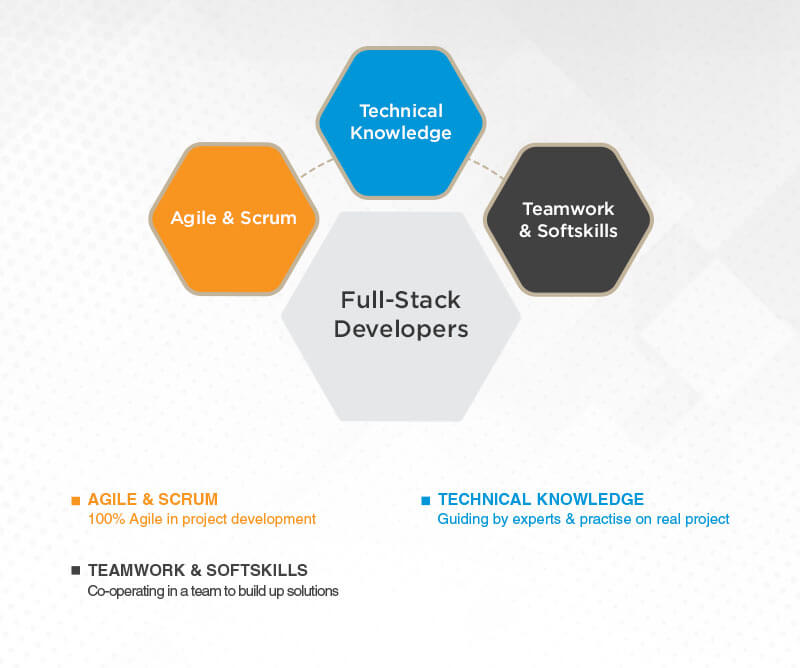 Technical Knowledge

Agile & Scrum

Teamwork & Softskills

Full-Stack Developers

AGILE & SCRUM
100% Agile in project development

TECHNICAL KNOWLEDGE
Guiding by experts & practise on real project

TEAMWORK & SOFTSKILLS
Co-operating in a team to build up solutions